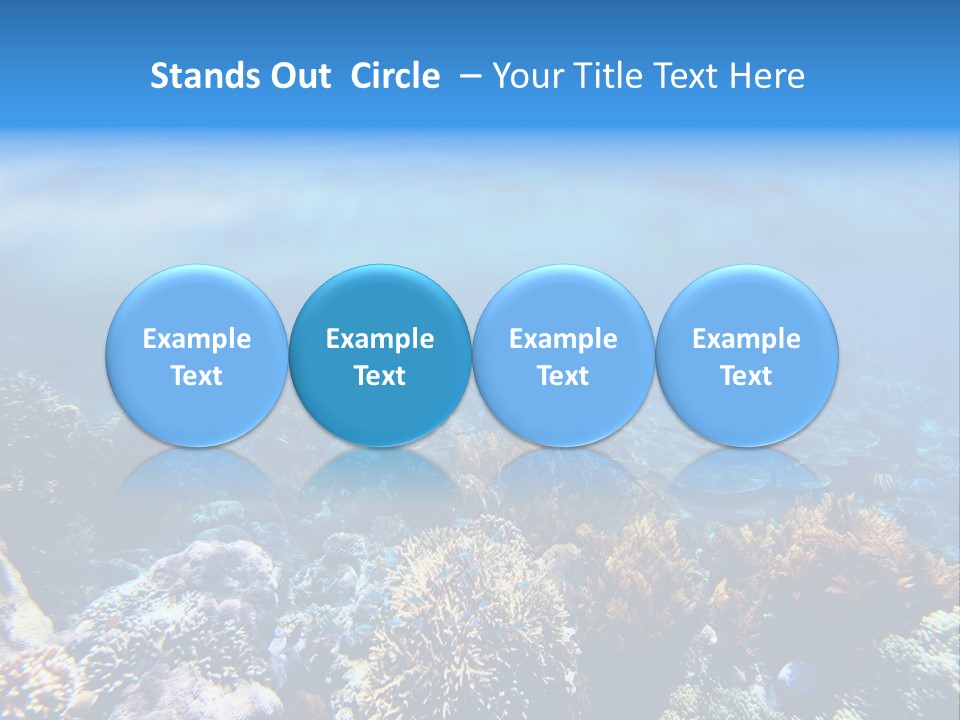 Stands Out Circle – Your Title Text Here

Example Text

Example Text

Example Text

Example Text